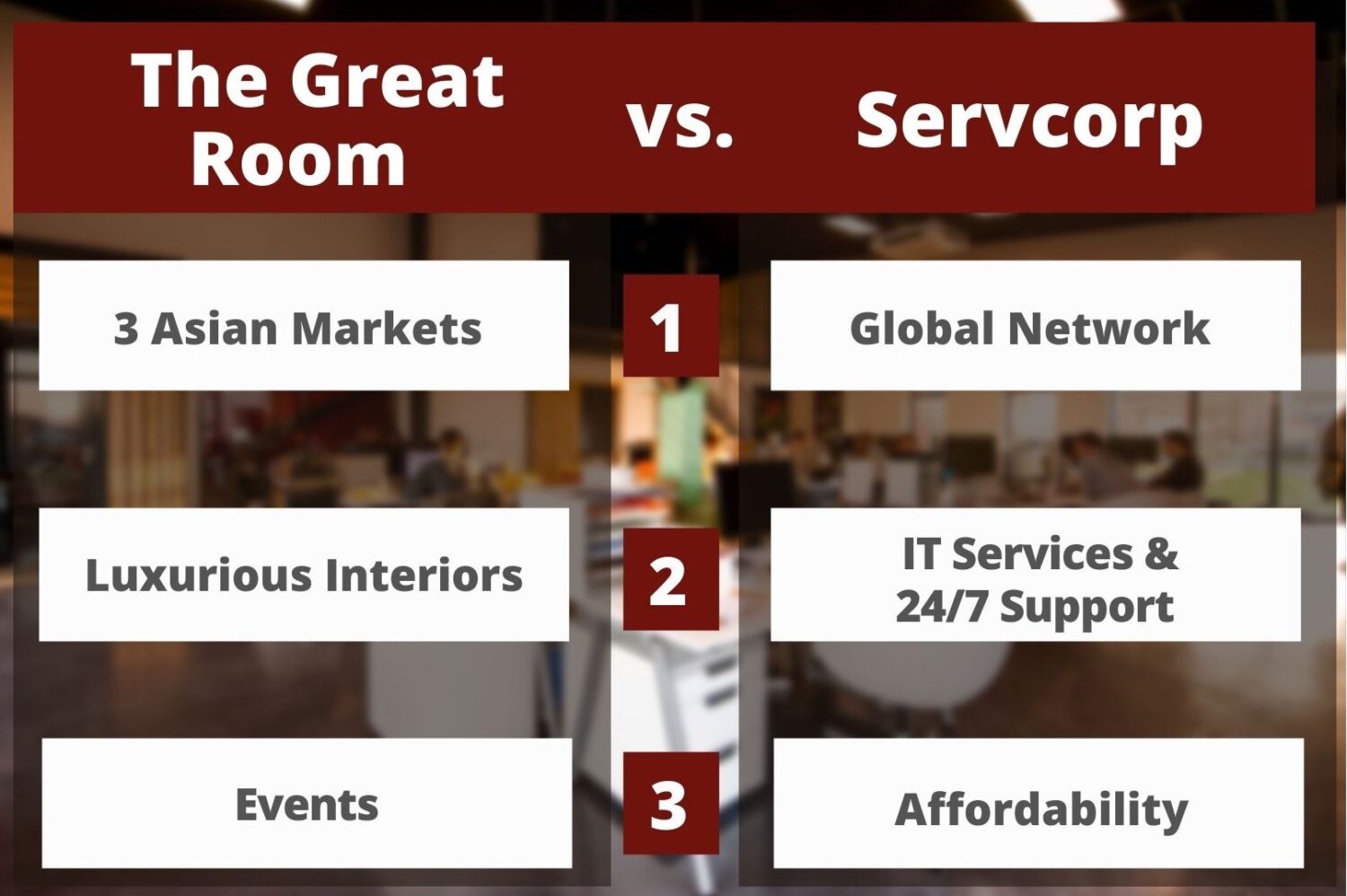 The Great Room

vs.

Servcorp

3 Asian Markets

1

Global Network

Luxurious Interiors

2

IT Services & 24/7 Support

Events

3

Affordability